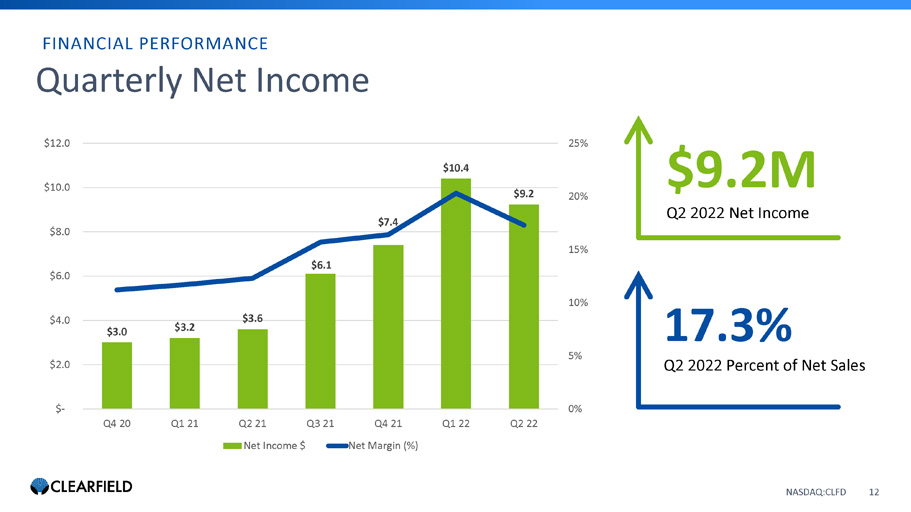 FINANCIAL PERFORMANCE

Quarterly Net Income

$12.0
$10.0
$8.0
$6.0
$4.0
$2.0
$-

25%
20%
15%
10%
5%
0%

$3.0
$3.2
$3.6
$6.1
$7.4
$10.4
$9.2

Q4 20
Q1 21
Q2 21
Q3 21
Q4 21
Q1 22
Q2 22

Net Income $
Net Margin (%)

$9.2M
Q2 2022 Net Income

17.3%
Q2 2022 Percent of Net Sales

CLEARFIELD

NASDAQ:CLFD 12